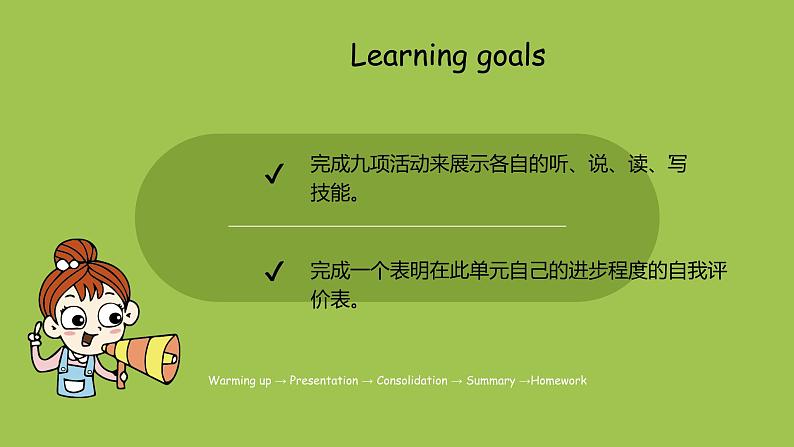 Learning goals

✓ 完成九项活动来展示各自的听、说、读、写技能。

✓ 完成一个表明在此单元自己的进步程度的自我评价表。

Warming up → Presentation → Consolidation → Summary →Homework